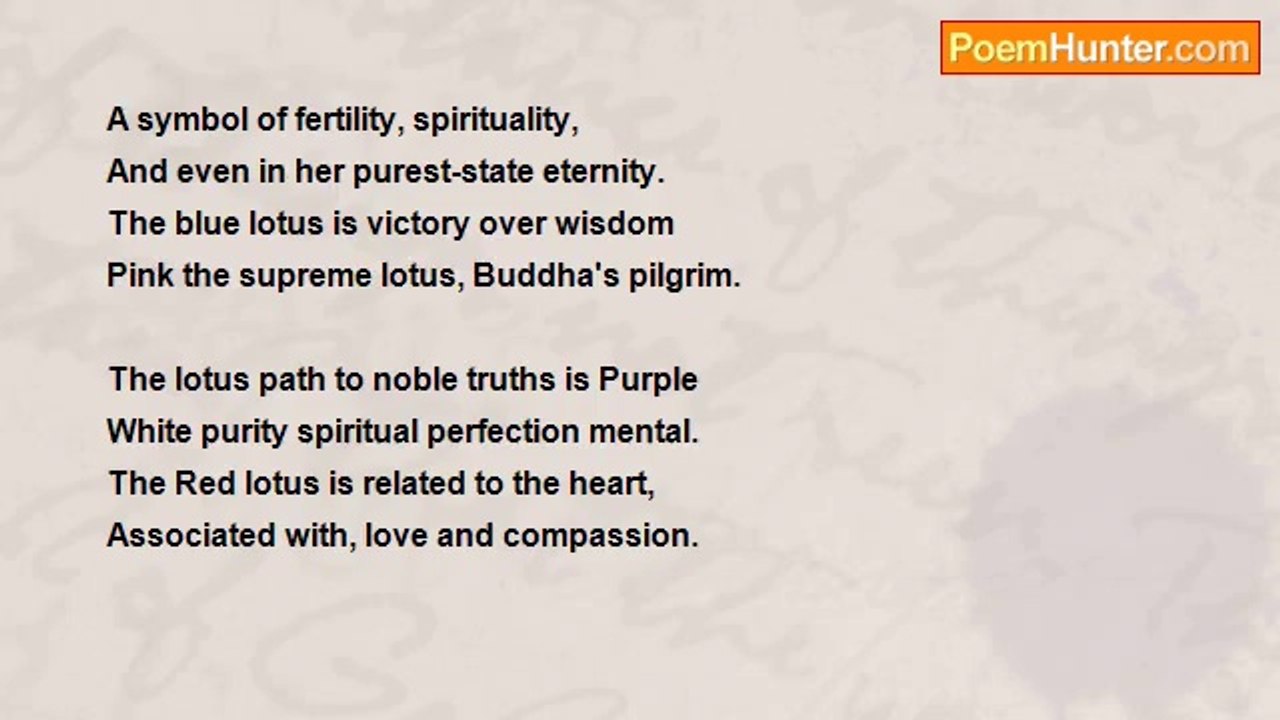 PoemHunter.com

A symbol of fertility, spirituality,
And even in her purest-state eternity.
The blue lotus is victory over wisdom
Pink the supreme lotus, Buddha's pilgrim.

The lotus path to noble truths is Purple
White purity spiritual perfection mental.
The Red lotus is related to the heart,
Associated with, love and compassion.